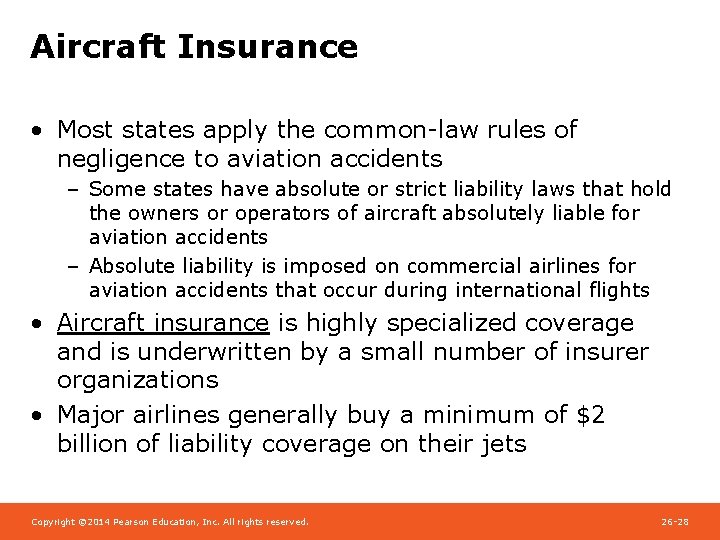 Aircraft Insurance

• Most states apply the common-law rules of negligence to aviation accidents
 – Some states have absolute or strict liability laws that hold the owners or operators of aircraft absolutely liable for aviation accidents
 – Absolute liability is imposed on commercial airlines for aviation accidents that occur during international flights
• Aircraft insurance is highly specialized coverage and is underwritten by a small number of insurer organizations
• Major airlines generally buy a minimum of \$2 billion of liability coverage on their jets

Copyright ©2014 Pearson Education, Inc. All rights reserved.

26-28